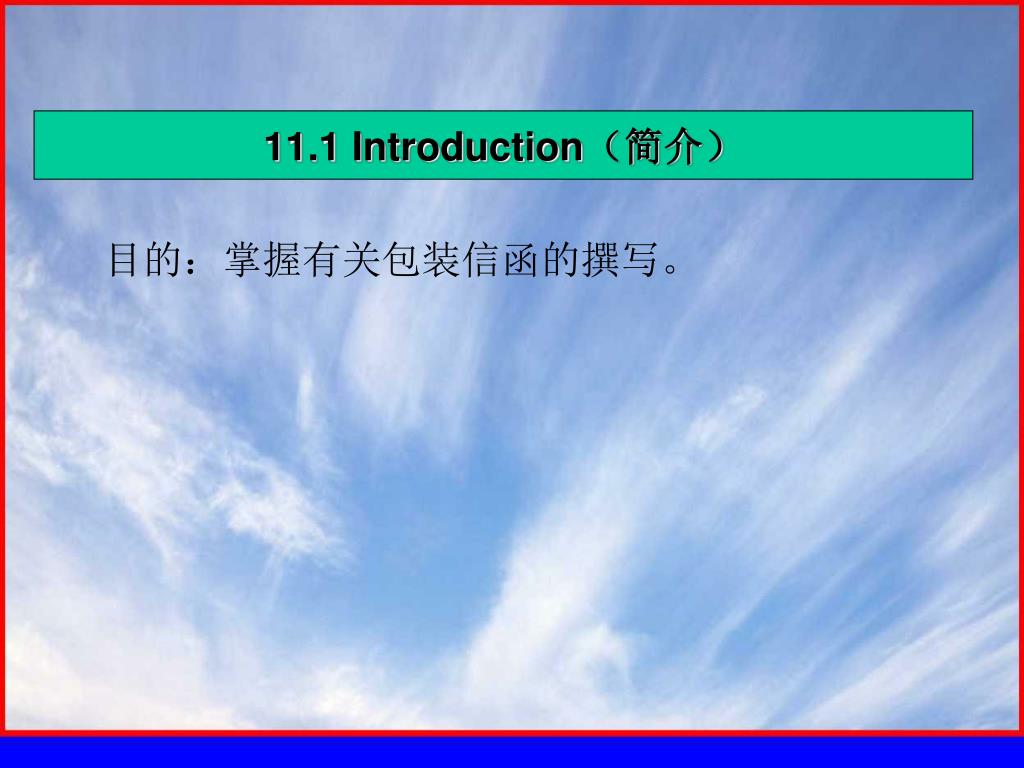 11.1 Introduction（简介）

目的：掌握有关包装信函的撰写。